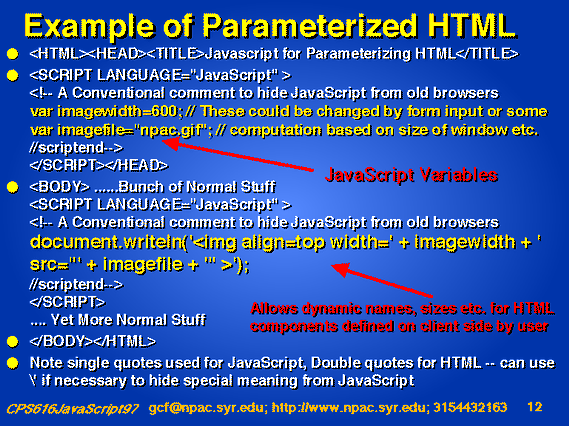 Example of Parameterized HTML

<HTML><HEAD><TITLE>Javascript for Parameterizing HTML</TITLE>

<SCRIPT LANGUAGE="JavaScript" >
<!-- A Conventional comment to hide JavaScript from old browsers
var imagewidth=600; // These could be changed by form input or some
var imagefile="npac.gif"; // computation based on size of window etc.
//scriptend-->
</SCRIPT></HEAD>

JavaScript Variables

<BODY> ......Bunch of Normal Stuff
<SCRIPT LANGUAGE="JavaScript" >
<!-- A Conventional comment to hide JavaScript from old browsers
document.writeln('<img align=top width=' + imagewidth + ' src="' + imagefile + '" >');
//scriptend-->
</SCRIPT>
.... Yet More Normal Stuff

Allows dynamic names, sizes etc. for HTML components defined on client side by user

</BODY></HTML>

Note single quotes used for JavaScript, Double quotes for HTML -- can use \' if necessary to hide special meaning from JavaScript

CPS616JavaScript97 gcf@npac.syr.edu; http://www.npac.syr.edu; 3154432163 12